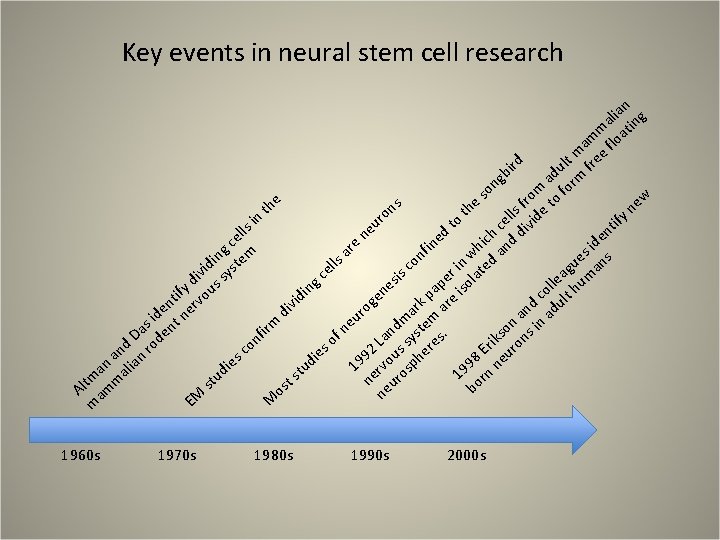 Key events in neural stem cell research

Altman and Das identify dividing cells in the mammalian rodent nervous system

EM studies confirm dividing cells are neurons

Most studies of neurogenesis confined to the songbird

1992 Landmark paper in which cells from adult mammalian nervous system are isolated and divide to form free floating neurospheres.

1998 Erikson and colleagues identify new born neurons in adult humans

1960s 1970s 1980s 1990s 2000s